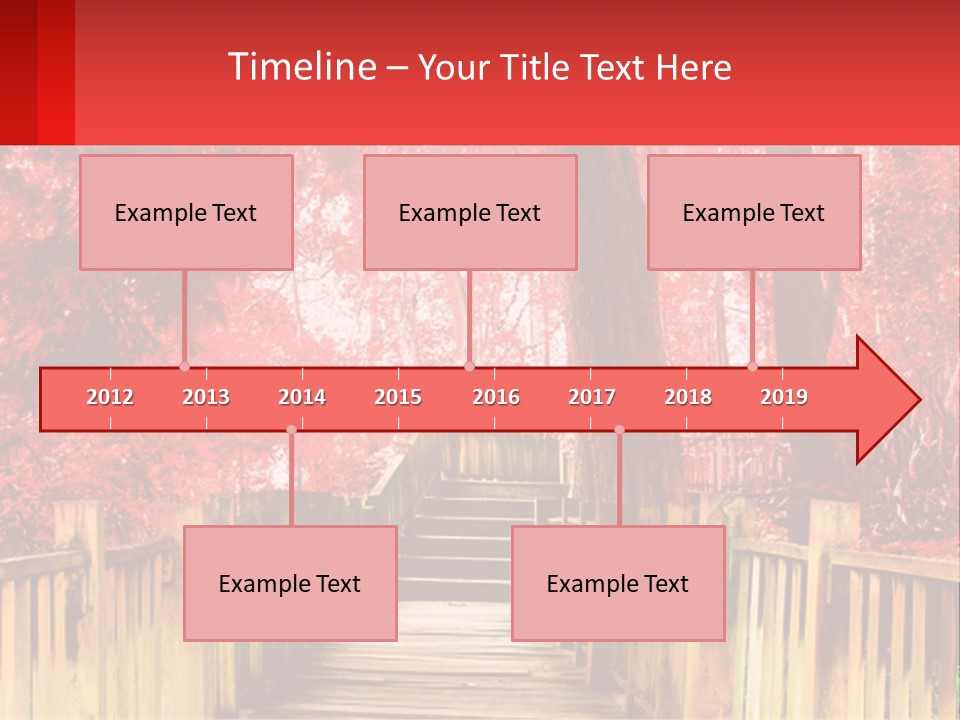 Timeline – Your Title Text Here

Example Text

Example Text

Example Text

2012 2013 2014 2015 2016 2017 2018 2019

Example Text

Example Text